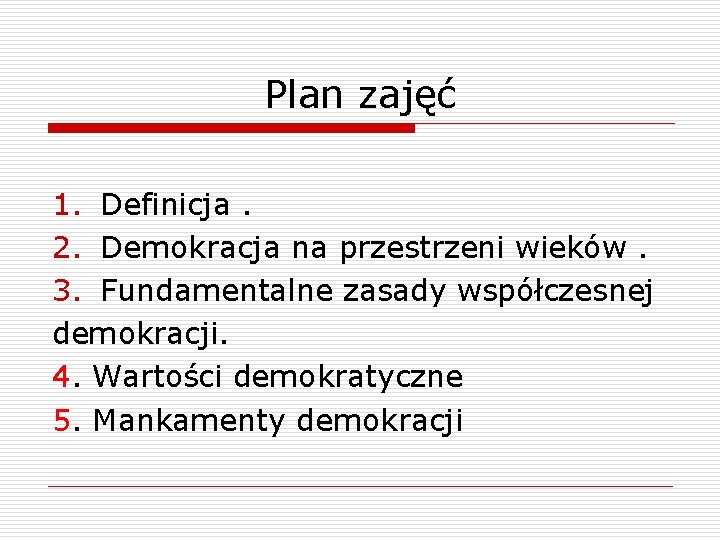 Plan zajęć

1. Definicja .
2. Demokracja na przestrzeni wieków .
3. Fundamentalne zasady współczesnej demokracji.
4. Wartości demokratyczne
5. Mankamenty demokracji